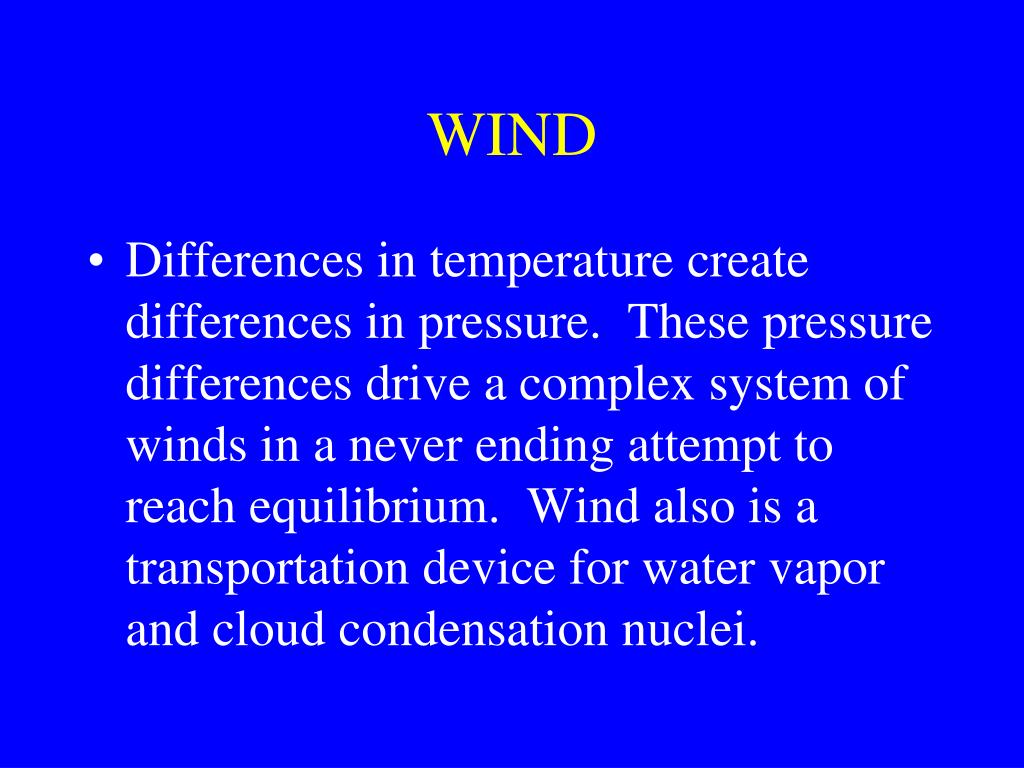 WIND

• Differences in temperature create differences in pressure.  These pressure differences drive a complex system of winds in a never ending attempt to reach equilibrium.  Wind also is a transportation device for water vapor and cloud condensation nuclei.